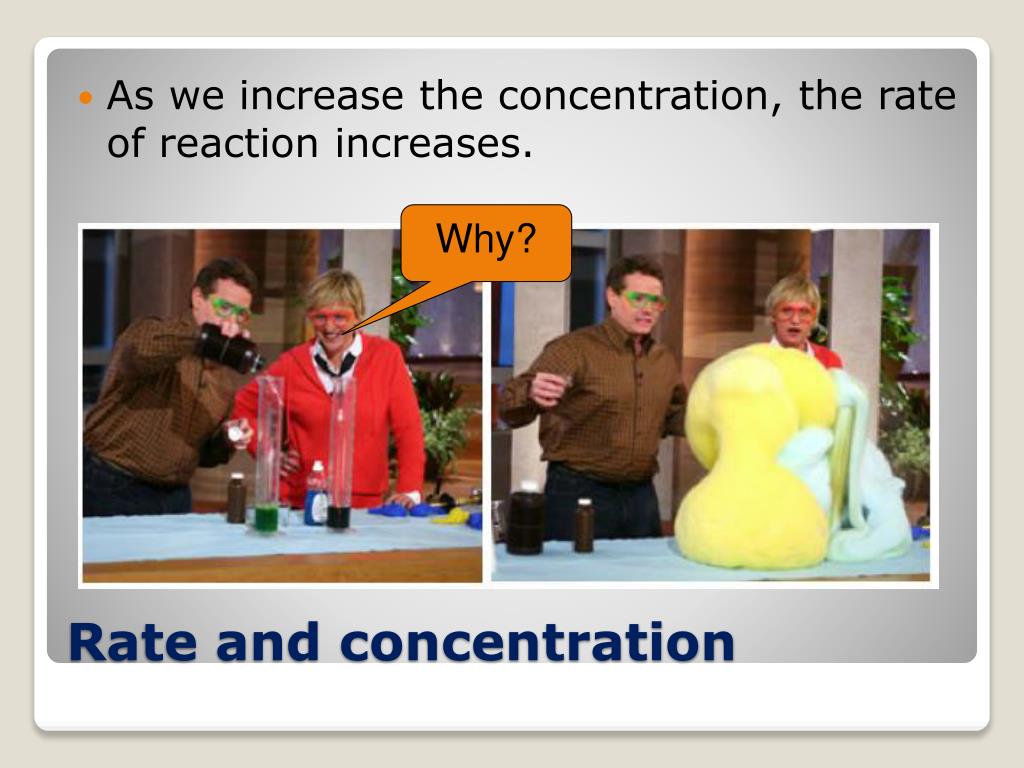 As we increase the concentration, the rate of reaction increases.

Why?

Rate and concentration